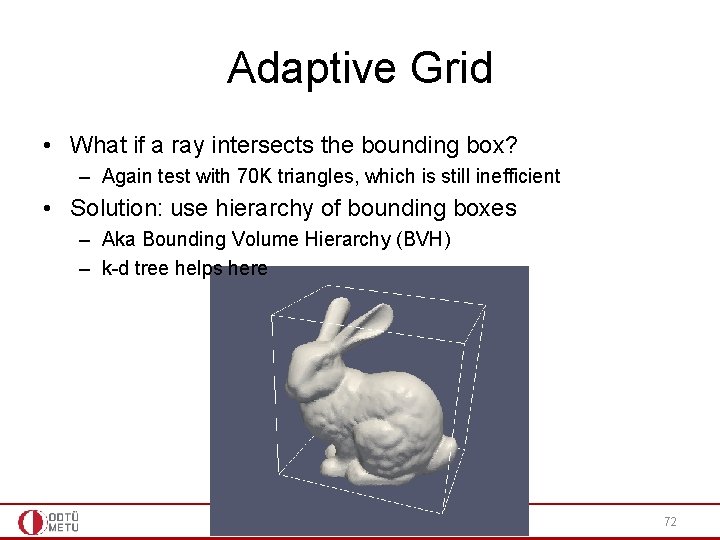 Adaptive Grid

• What if a ray intersects the bounding box?
– Again test with 70K triangles, which is still inefficient
• Solution: use hierarchy of bounding boxes
– Aka Bounding Volume Hierarchy (BVH)
– k-d tree helps here

ODTÜ METU

72